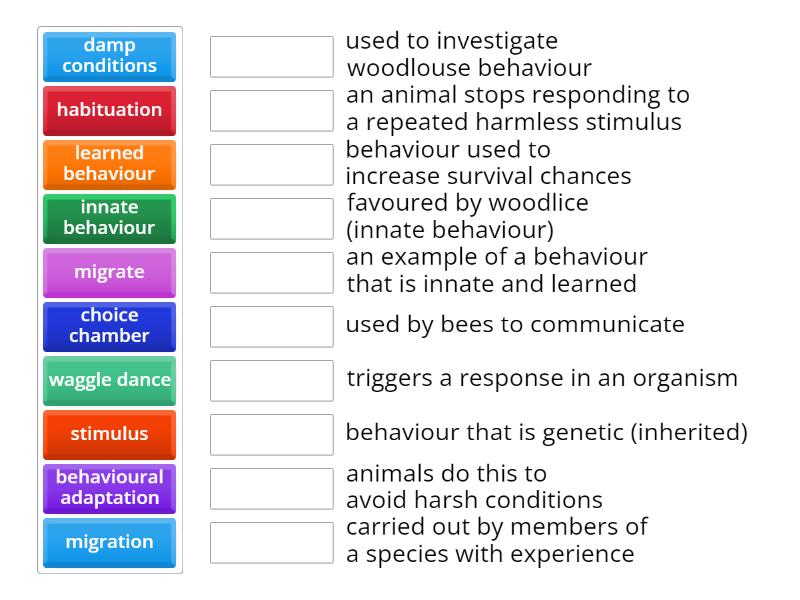 damp conditions

habituation

learned behaviour

innate behaviour

migrate

choice chamber

waggle dance

stimulus

behavioural adaptation

migration

used to investigate woodlouse behaviour

an animal stops responding to a repeated harmless stimulus

behaviour used to increase survival chances

favoured by woodlice (innate behaviour)

an example of a behaviour that is innate and learned

used by bees to communicate

triggers a response in an organism

behaviour that is genetic (inherited)

animals do this to avoid harsh conditions

carried out by members of a species with experience